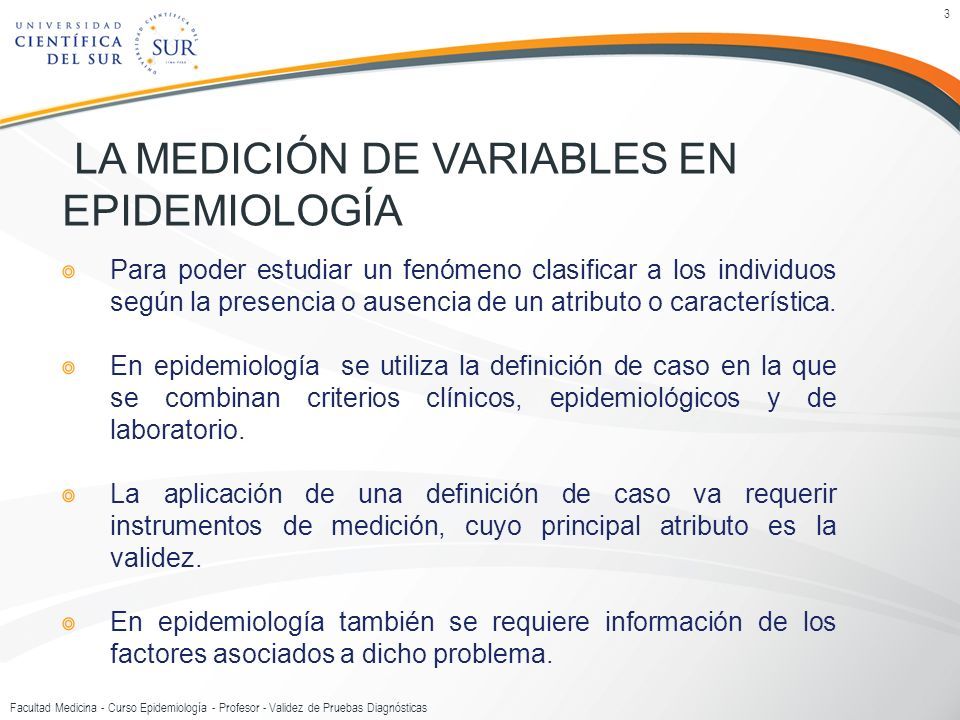 UNIVERSIDAD CIENTÍFICA DEL SUR

UNIVERSIDAD CIENTÍFICA DEL SUR

3

LA MEDICIÓN DE VARIABLES EN EPIDEMIOLOGÍA

Para poder estudiar un fenómeno clasificar a los individuos según la presencia o ausencia de un atributo o característica.

En epidemiología se utiliza la definición de caso en la que se combinan criterios clínicos, epidemiológicos y de laboratorio.

La aplicación de una definición de caso va requerir instrumentos de medición, cuyo principal atributo es la validez.

En epidemiología también se requiere información de los factores asociados a dicho problema.

Facultad Medicina - Curso Epidemiología - Profesor - Validez de Pruebas Diagnósticas